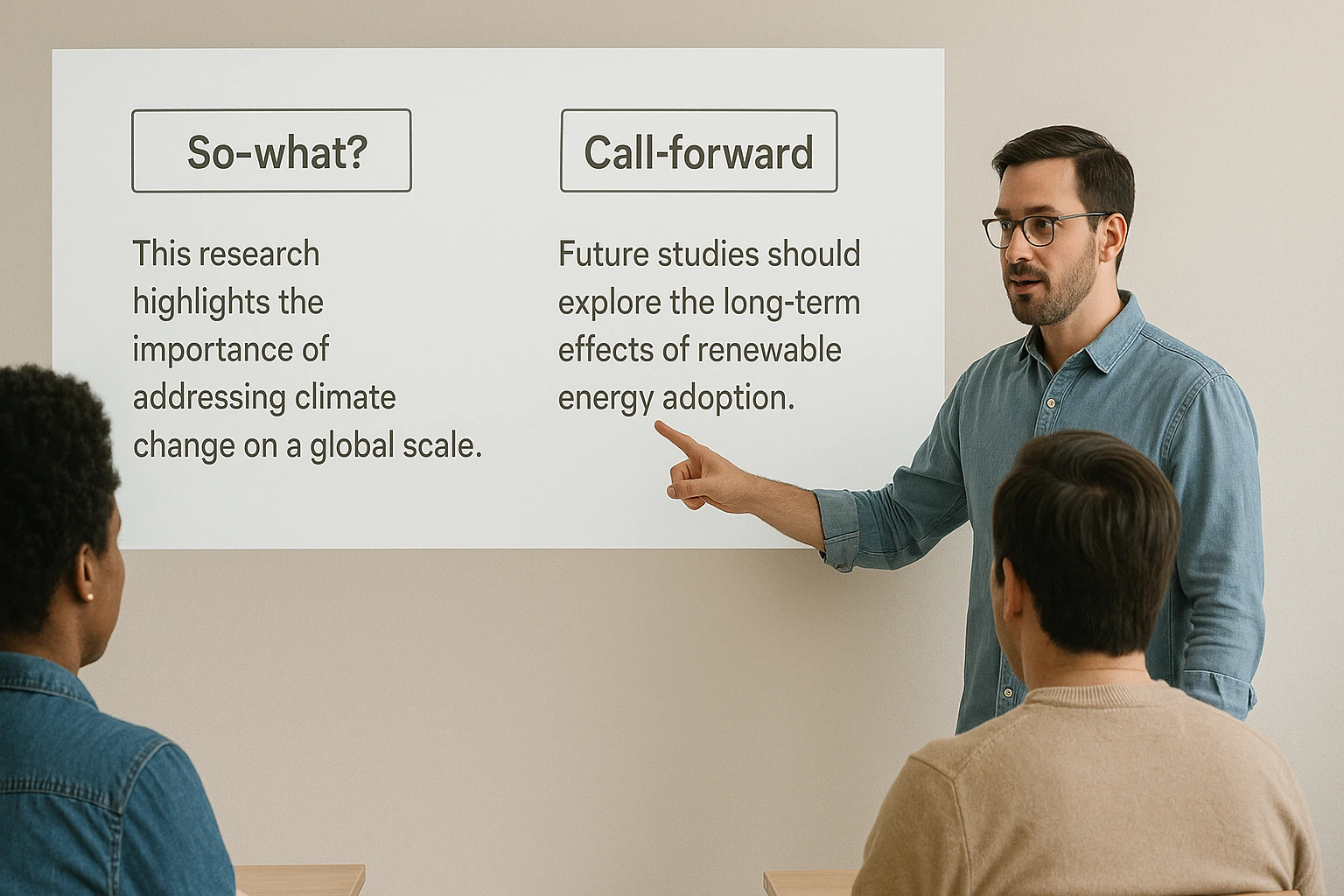 So-what?

This research highlights the importance of addressing climate change on a global scale.

Call-forward

Future studies should explore the long-term effects of renewable energy adoption.